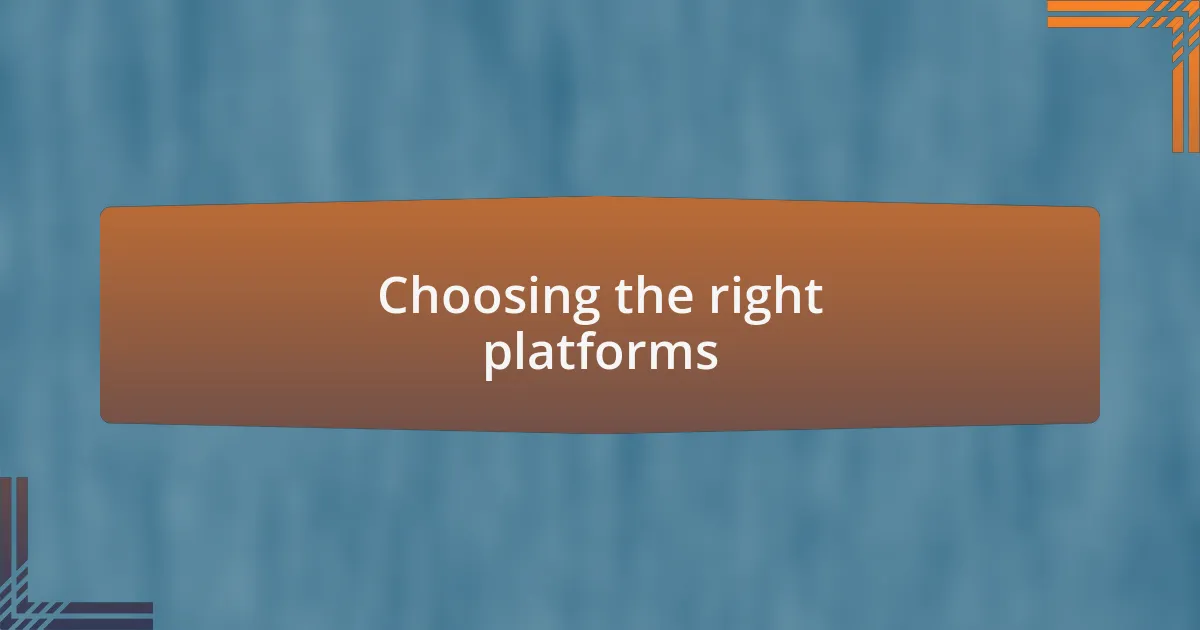 Choosing the right platforms